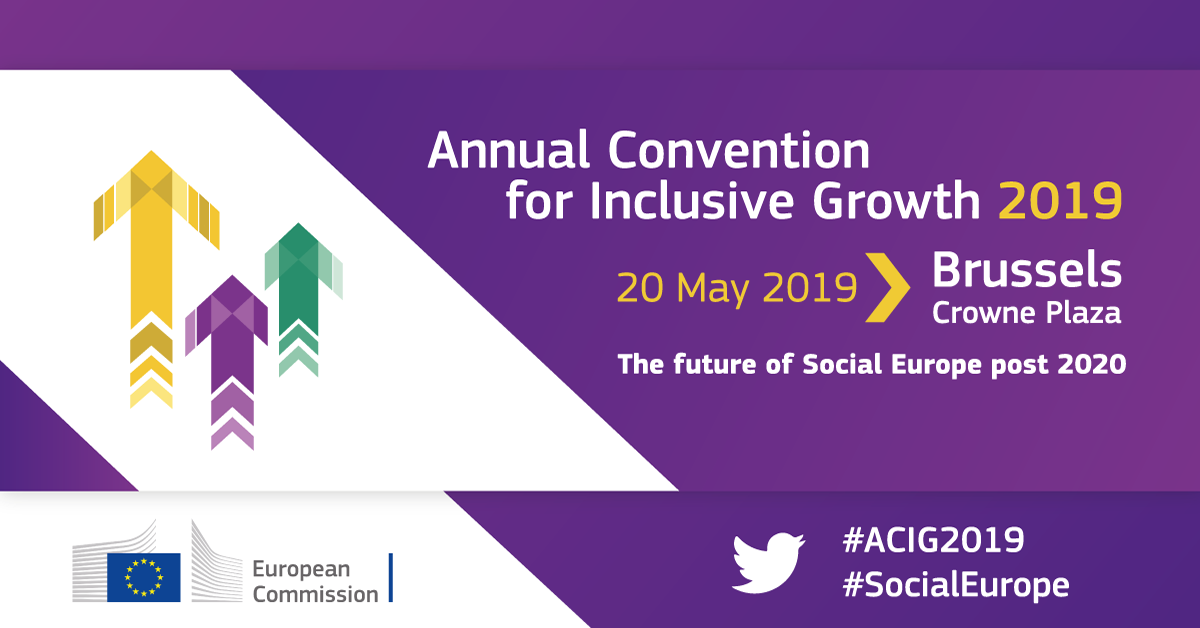 Annual Convention for Inclusive Growth 2019

20 May 2019 Brussels Crowne Plaza

The future of Social Europe post 2020

European Commission

#ACIG2019
#SocialEurope